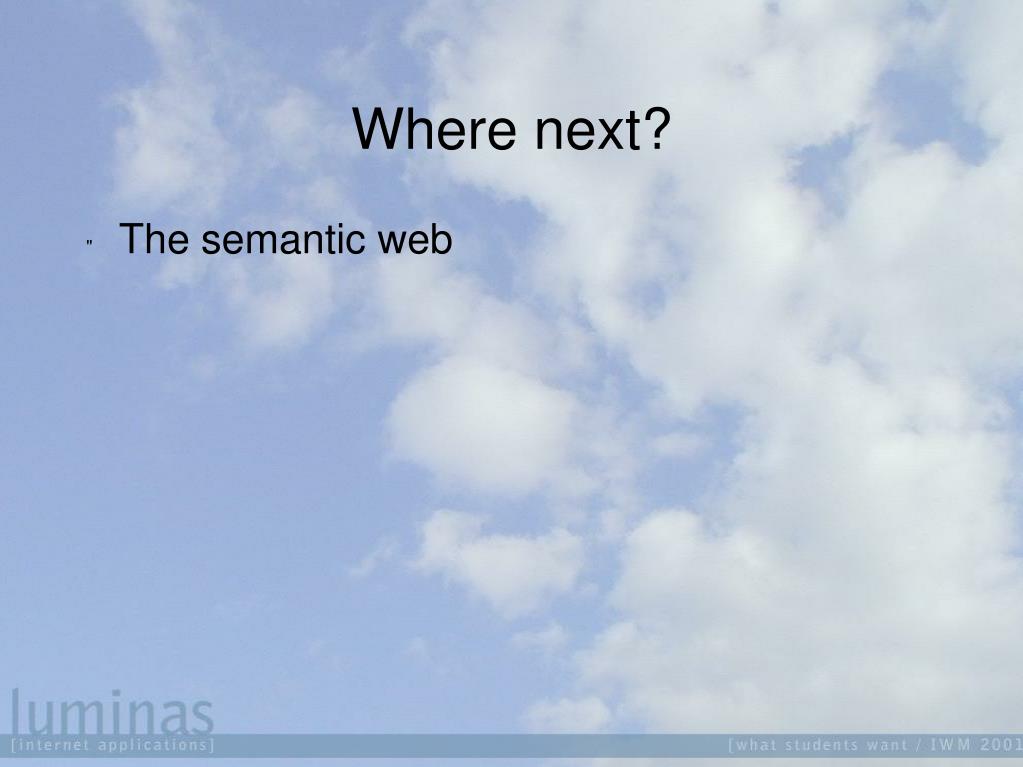 Where next?

" The semantic web

luminas
[internet applications]

[what students want / IWM 2001